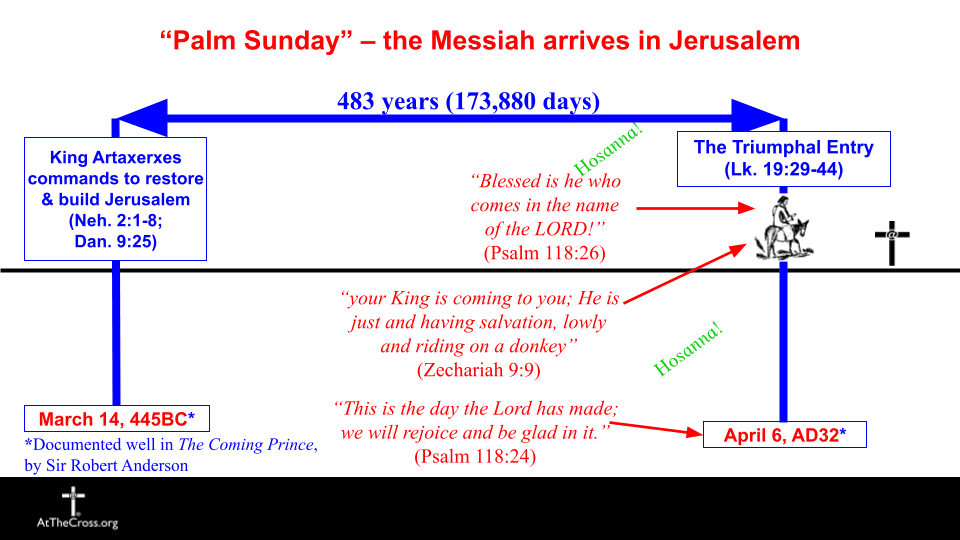 “Palm Sunday” – the Messiah arrives in Jerusalem

483 years (173,880 days)

King Artaxerxes commands to restore & build Jerusalem (Neh. 2:1-8; Dan. 9:25)

Hosanna!

“Blessed is he who comes in the name of the LORD!” (Psalm 118:26)

The Triumphal Entry (Lk. 19:29-44)

“your King is coming to you; He is just and having salvation, lowly and riding on a donkey” (Zechariah 9:9)

Hosanna!

March 14, 445BC*

*Documented well in The Coming Prince, by Sir Robert Anderson

“This is the day the Lord has made; we will rejoice and be glad in it.” (Psalm 118:24)

April 6, AD32*

AtTheCross.org